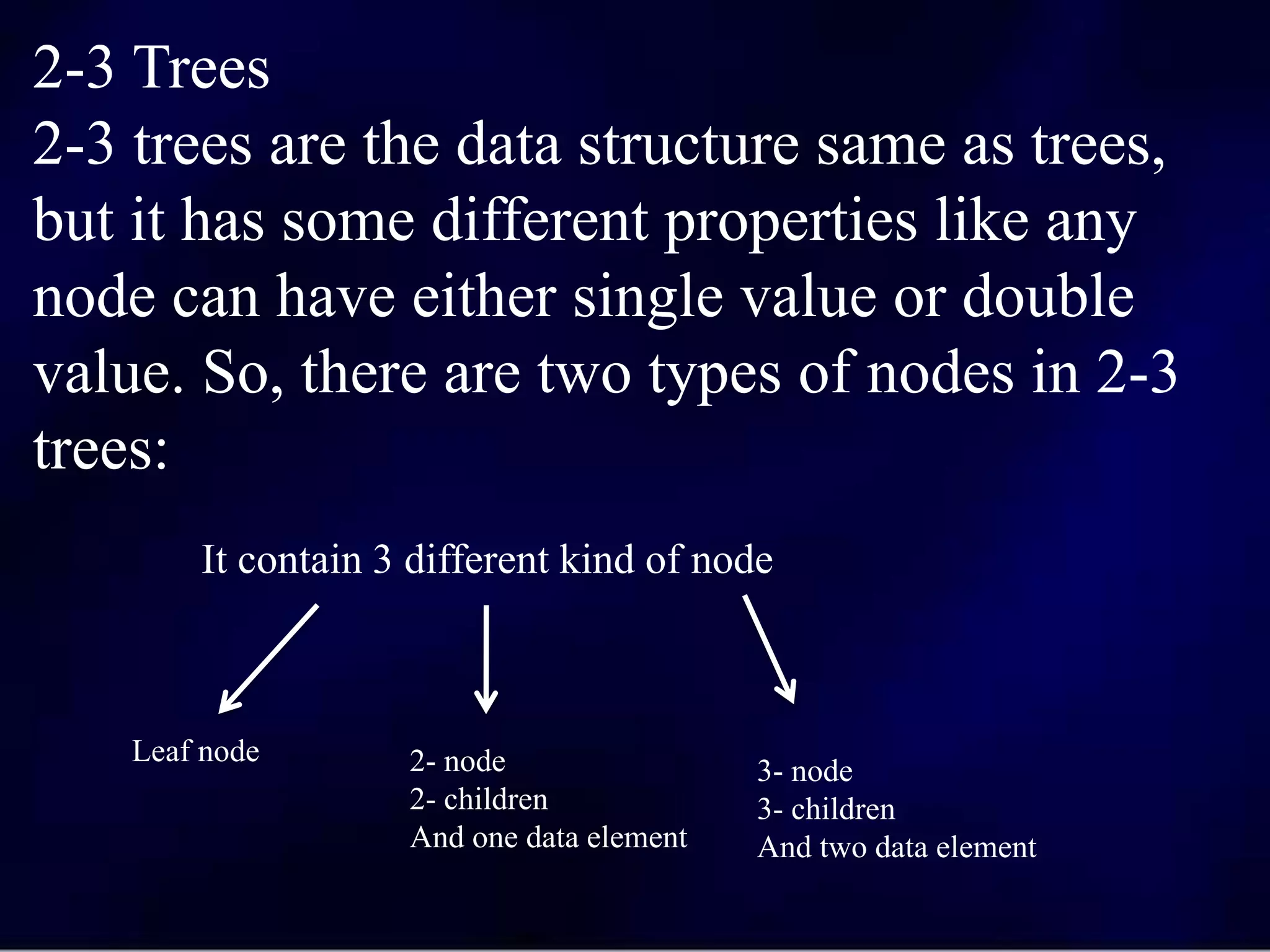 2-3 Trees
2-3 trees are the data structure same as trees, but it has some different properties like any node can have either single value or double value. So, there are two types of nodes in 2-3 trees:

It contain 3 different kind of node

Leaf node

2- node
2- children
And one data element

3- node
3- children
And two data element